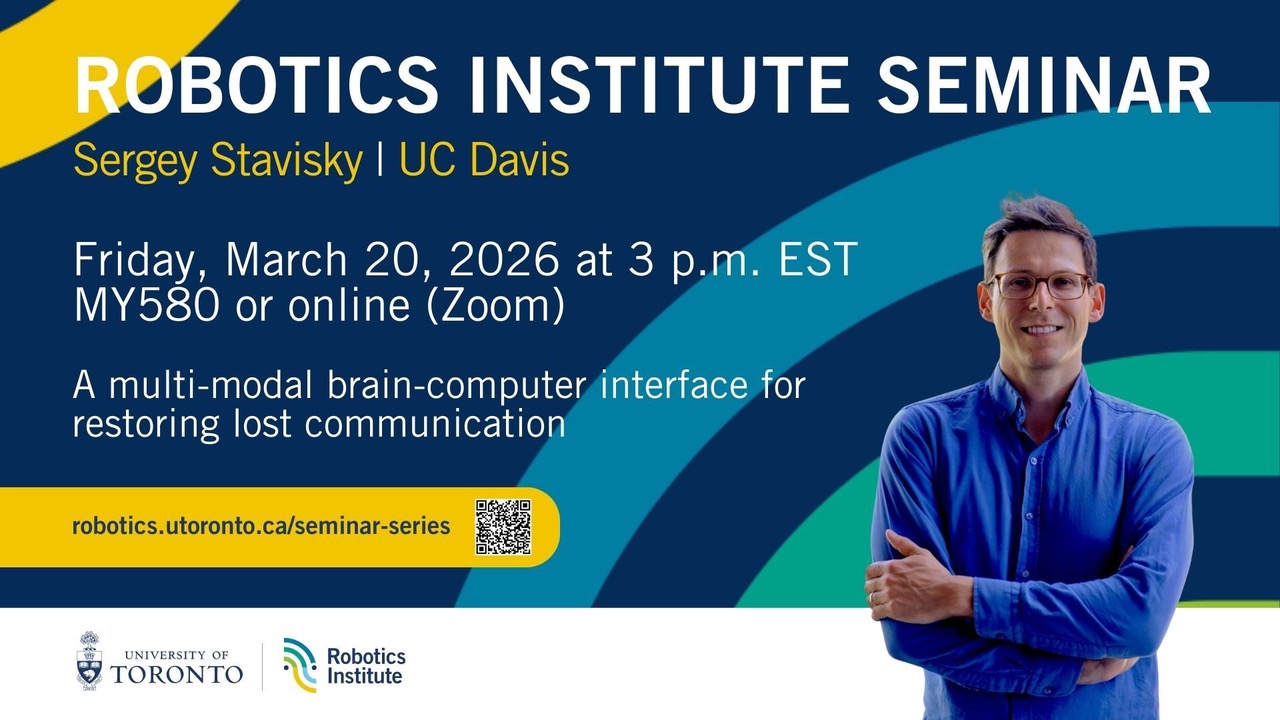 ROBOTICS INSTITUTE SEMINAR

Sergey Stavisky | UC Davis

Friday, March 20, 2026 at 3 p.m. EST
MY580 or online (Zoom)

A multi-modal brain-computer interface for restoring lost communication

robotics.utoronto.ca/seminar-series

UNIVERSITY OF TORONTO

Robotics Institute